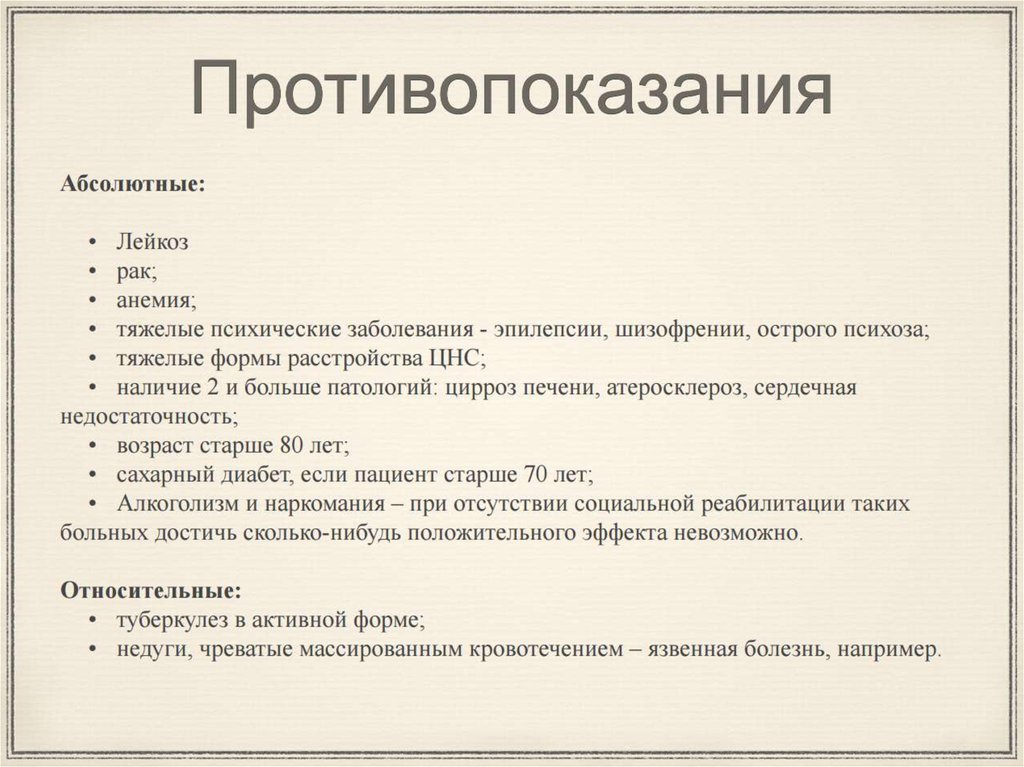 Противопоказания

Абсолютные:

• Лейкоз
• рак;
• анемия;
• тяжелые психические заболевания - эпилепсии, шизофрении, острого психоза;
• тяжелые формы расстройства ЦНС;
• наличие 2 и больше патологий: цирроз печени, атеросклероз, сердечная недостаточность;
• возраст старше 80 лет;
• сахарный диабет, если пациент старше 70 лет;
• Алкоголизм и наркомания – при отсутствии социальной реабилитации таких больных достичь сколько-нибудь положительного эффекта невозможно.

Относительные:
• туберкулез в активной форме;
• недуги, чреватые массированным кровотечением – язвенная болезнь, например.